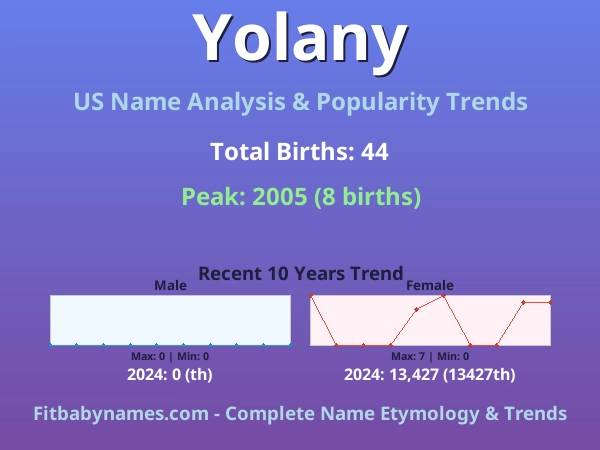 Yolany

US Name Analysis & Popularity Trends

Total Births: 44

Peak: 2005 (8 births)

Recent 10 Years Trend

Male

Max: 0 | Min: 0

2024: 0 (th)

Female

Max: 7 | Min: 0

2024: 13,427 (13427th)

Fitbabynames.com - Complete Name Etymology & Trends